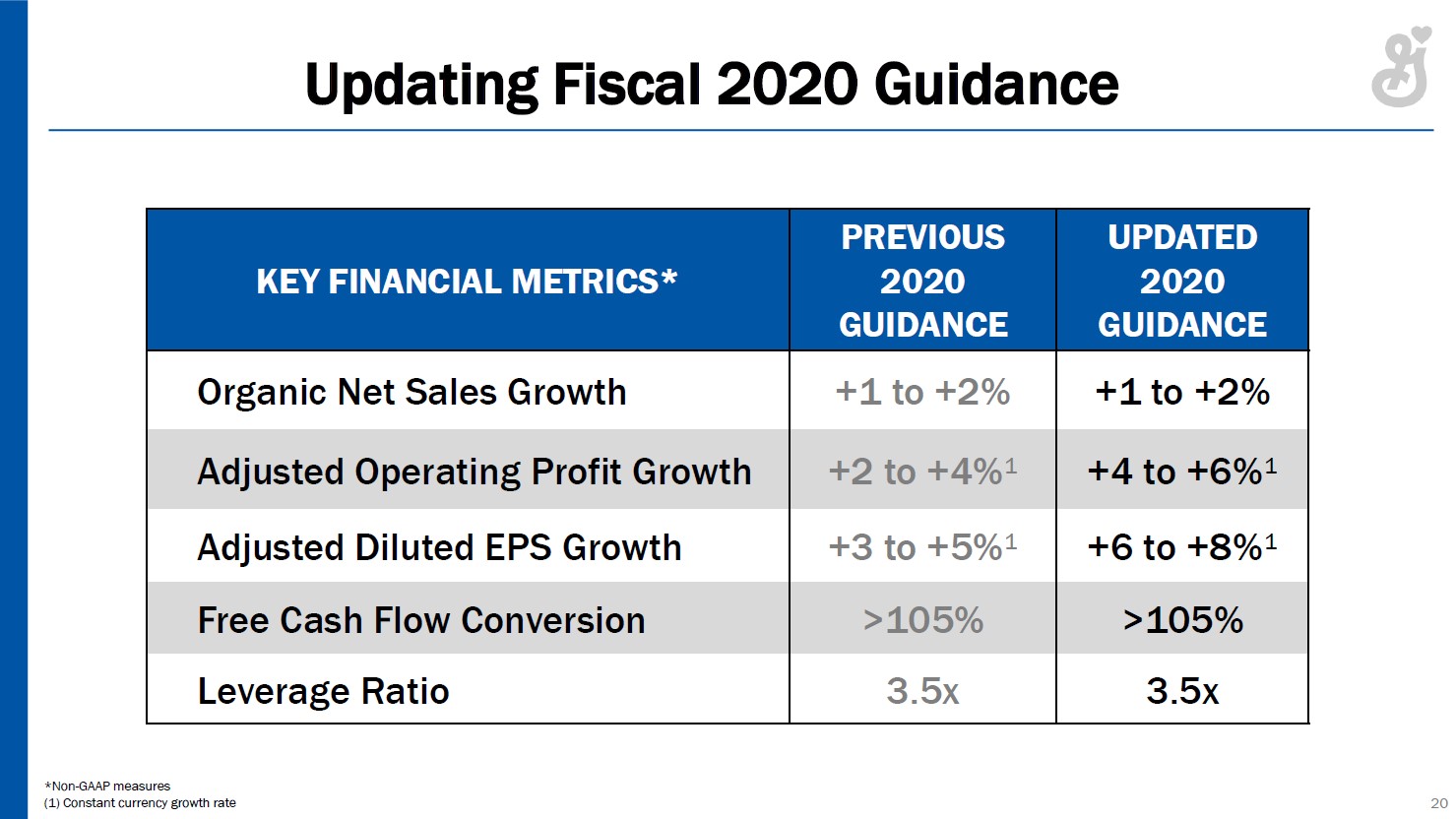 Updating Fiscal 2020 Guidance

| KEY FINANCIAL METRICS* | PREVIOUS 2020 GUIDANCE | UPDATED 2020 GUIDANCE |
|---|---|---|
| Organic Net Sales Growth | +1 to +2% | +1 to +2% |
| Adjusted Operating Profit Growth | +2 to +4%$^1$ | +4 to +6%$^1$ |
| Adjusted Diluted EPS Growth | +3 to +5%$^1$ | +6 to +8%$^1$ |
| Free Cash Flow Conversion | >105% | >105% |
| Leverage Ratio | 3.5x | 3.5x |

*Non-GAAP measures
(1) Constant currency growth rate

20